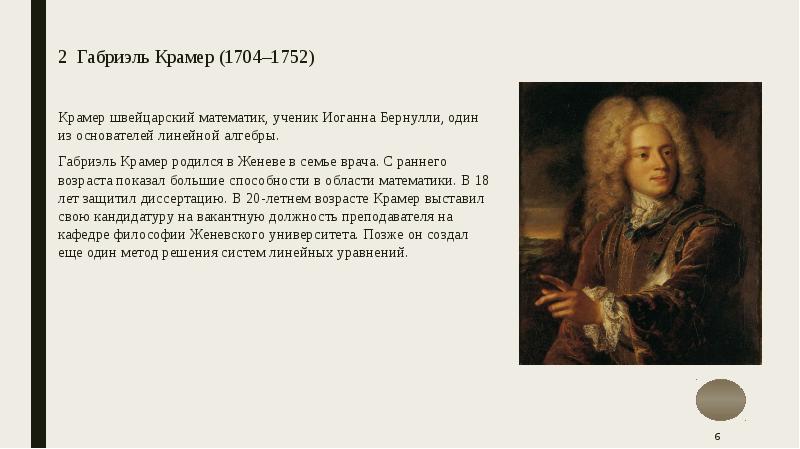 2 Габриэль Крамер (1704–1752)

Крамер швейцарский математик, ученик Иоганна Бернулли, один из основателей линейной алгебры.

Габриэль Крамер родился в Женеве в семье врача. С раннего возраста показал большие способности в области математики. В 18 лет защитил диссертацию. В 20-летнем возрасте Крамер выставил свою кандидатуру на вакантную должность преподавателя на кафедре философии Женевского университета. Позже он создал еще один метод решения систем линейных уравнений.

6